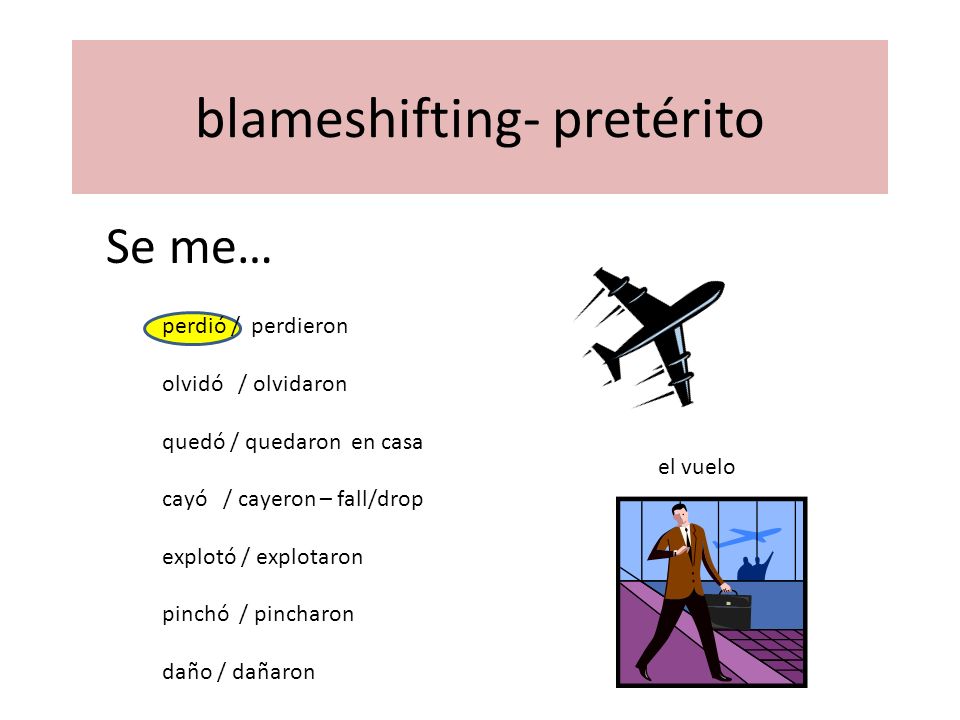 blameshifting- pretérito

Se me…

perdió / perdieron

olvidó / olvidaron

quedó / quedaron en casa

cayó / cayeron – fall/drop

explotó / explotaron

pinchó / pincharon

daño / dañaron

el vuelo